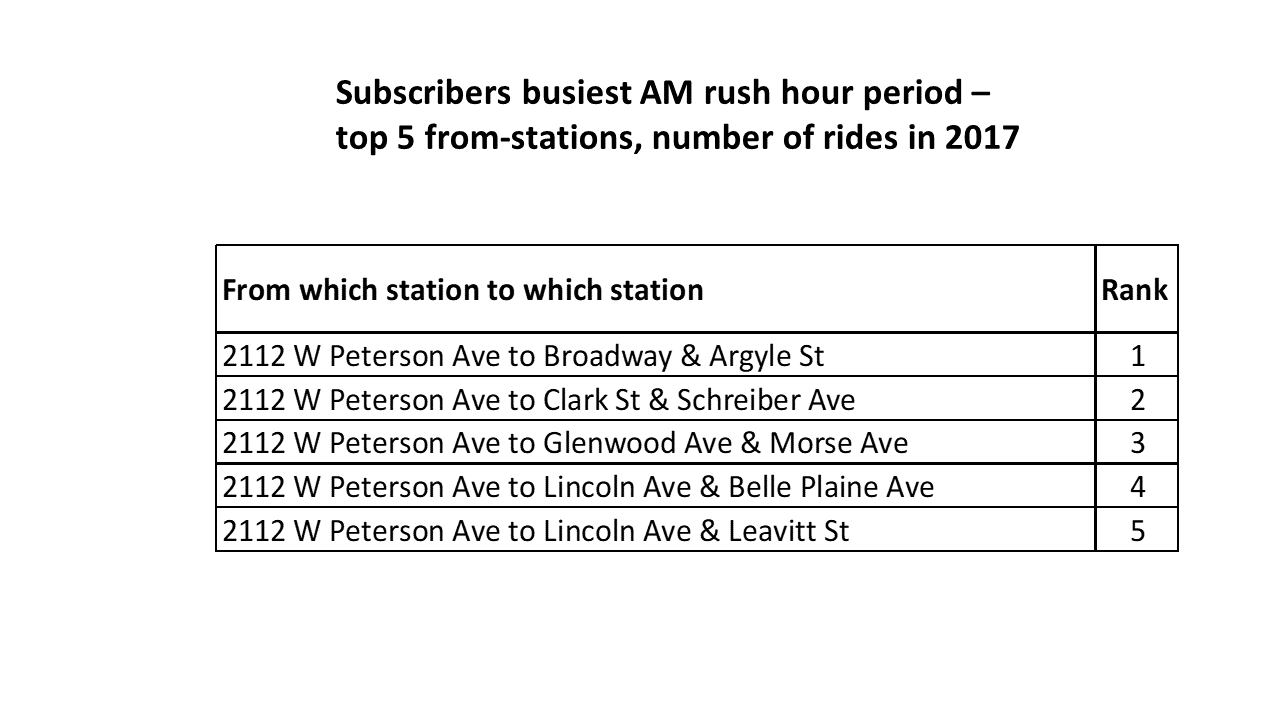 Subscribers busiest AM rush hour period – top 5 from-stations, number of rides in 2017

| From which station to which station | Rank |
|---|---|
| 2112 W Peterson Ave to Broadway & Argyle St | 1 |
| 2112 W Peterson Ave to Clark St & Schreiber Ave | 2 |
| 2112 W Peterson Ave to Glenwood Ave & Morse Ave | 3 |
| 2112 W Peterson Ave to Lincoln Ave & Belle Plaine Ave | 4 |
| 2112 W Peterson Ave to Lincoln Ave & Leavitt St | 5 |